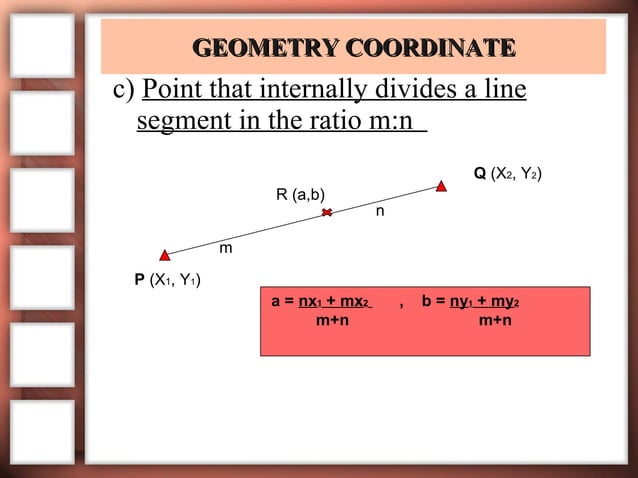 GEOMETRY COORDINATE

c) Point that internally divides a line segment in the ratio m:n

Q $(X_2, Y_2)$

R (a,b)

n

m

P $(X_1, Y_1)$

$a = \frac{nx_1 + mx_2}{m+n}$ , $b = \frac{ny_1 + my_2}{m+n}$